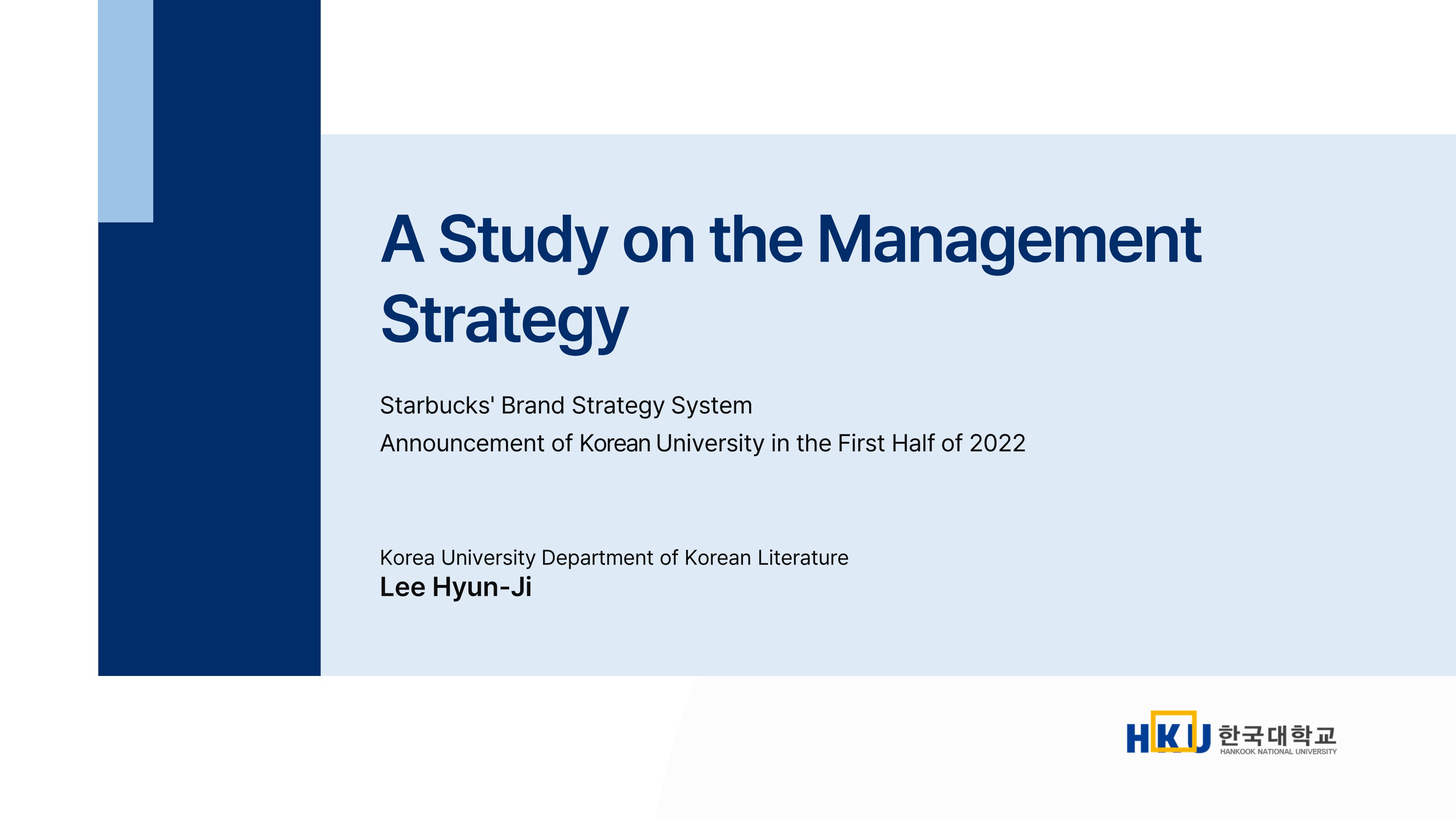 A Study on the Management Strategy

Starbucks' Brand Strategy System
Announcement of Korean University in the First Half of 2022

Korea University Department of Korean Literature
Lee Hyun-Ji

HKU 한국대학교
HANKOOK NATIONAL UNIVERSITY